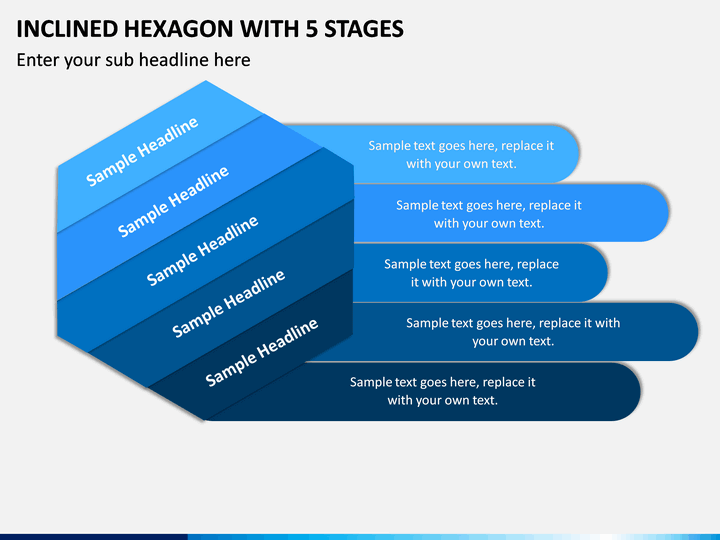 INCLINED HEXAGON WITH 5 STAGES

Enter your sub headline here

Sample Headline

Sample Headline

Sample Headline

Sample Headline

Sample Headline

Sample text goes here, replace it with your own text.

Sample text goes here, replace it with your own text.

Sample text goes here, replace it with your own text.

Sample text goes here, replace it with your own text.

Sample text goes here, replace it with your own text.